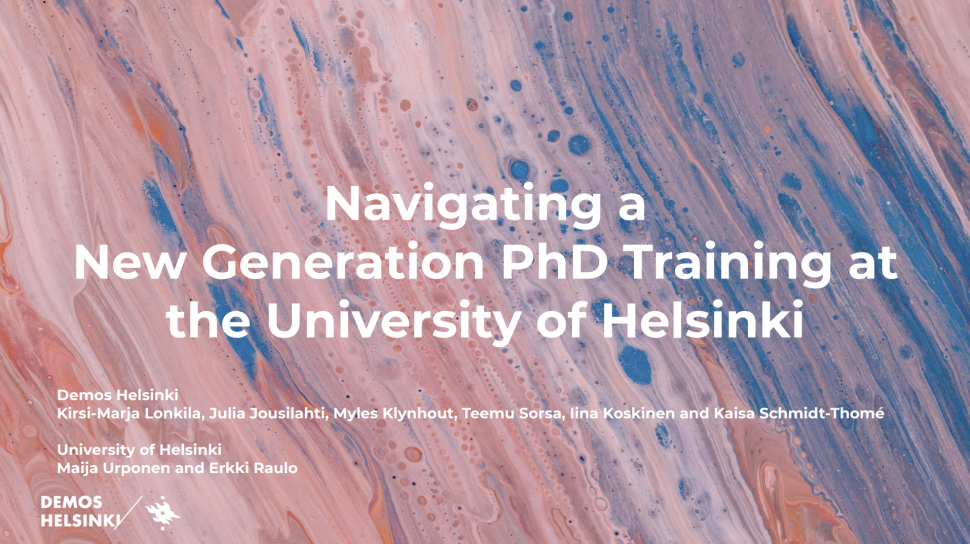 Navigating a New Generation PhD Training at the University of Helsinki

Demos Helsinki
Kirsi-Marja Lonkila, Julia Jousilahti, Myles Klynhout, Teemu Sorsa, Iina Koskinen and Kaisa Schmidt-Thomé

University of Helsinki
Maija Urponen and Erkki Raulo

DEMOS HELSINKI